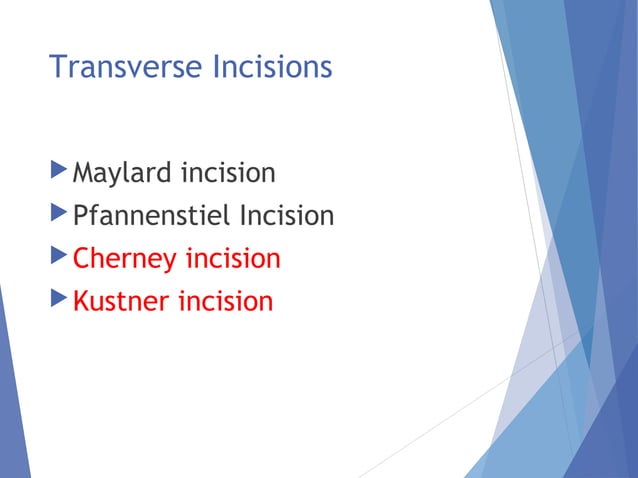 Transverse Incisions

Maylard incision
Pfannenstiel Incision
Cherney incision
Kustner incision